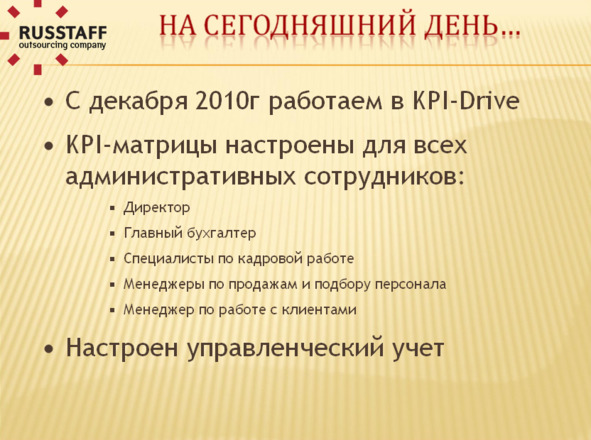 RUSSTAFF
outsourcing company

НА СЕГОДНЯШНИЙ ДЕНЬ…

• С декабря 2010г работаем в KPI-Drive
• KPI-матрицы настроены для всех административных сотрудников:
  ▪ Директор
  ▪ Главный бухгалтер
  ▪ Специалисты по кадровой работе
  ▪ Менеджеры по продажам и подбору персонала
  ▪ Менеджер по работе с клиентами
• Настроен управленческий учет